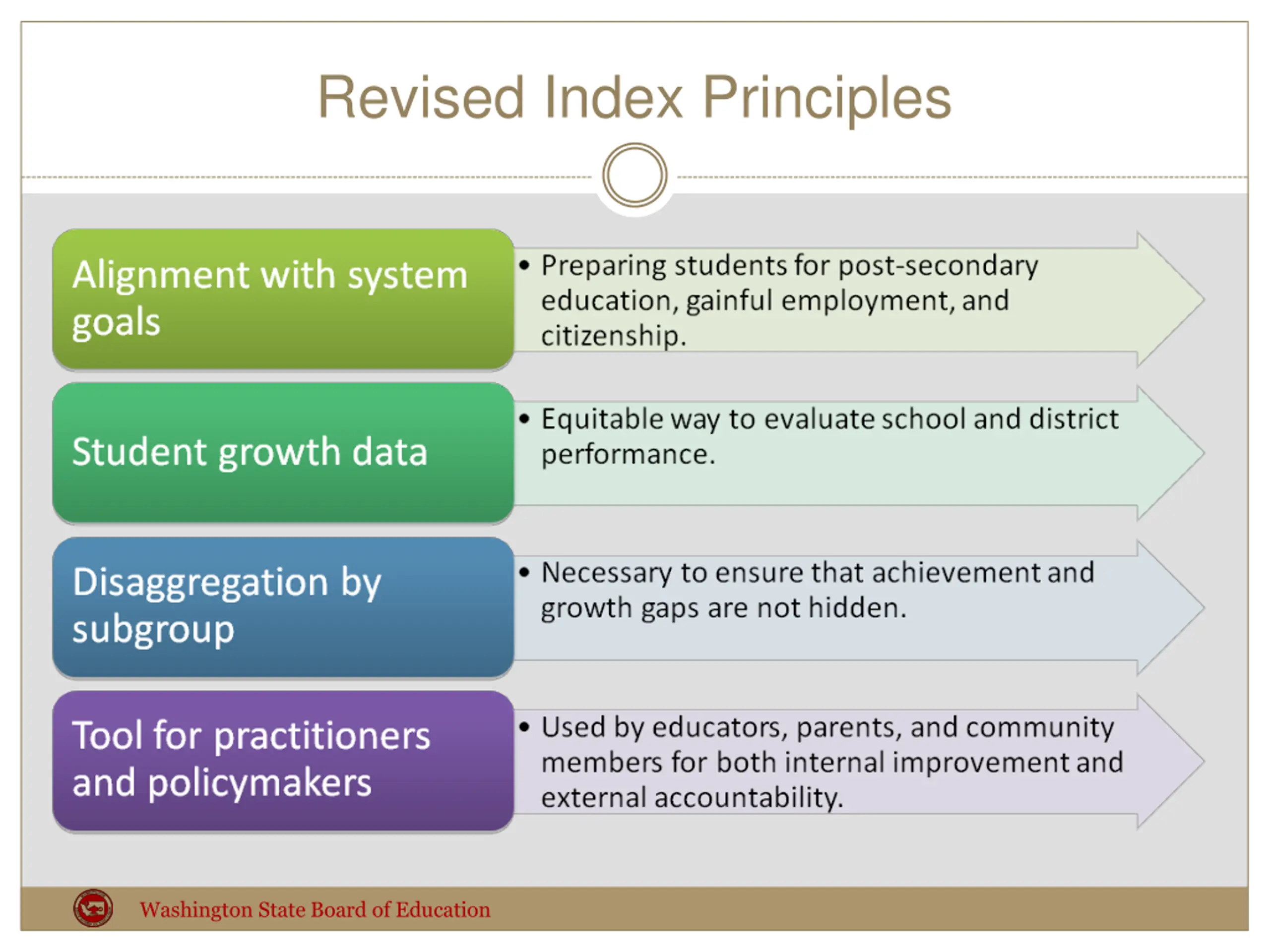 Revised Index Principles

Alignment with system goals

• Preparing students for post-secondary education, gainful employment, and citizenship.

Student growth data

• Equitable way to evaluate school and district performance.

Disaggregation by subgroup

• Necessary to ensure that achievement and growth gaps are not hidden.

Tool for practitioners and policymakers

• Used by educators, parents, and community members for both internal improvement and external accountability.

Washington State Board of Education